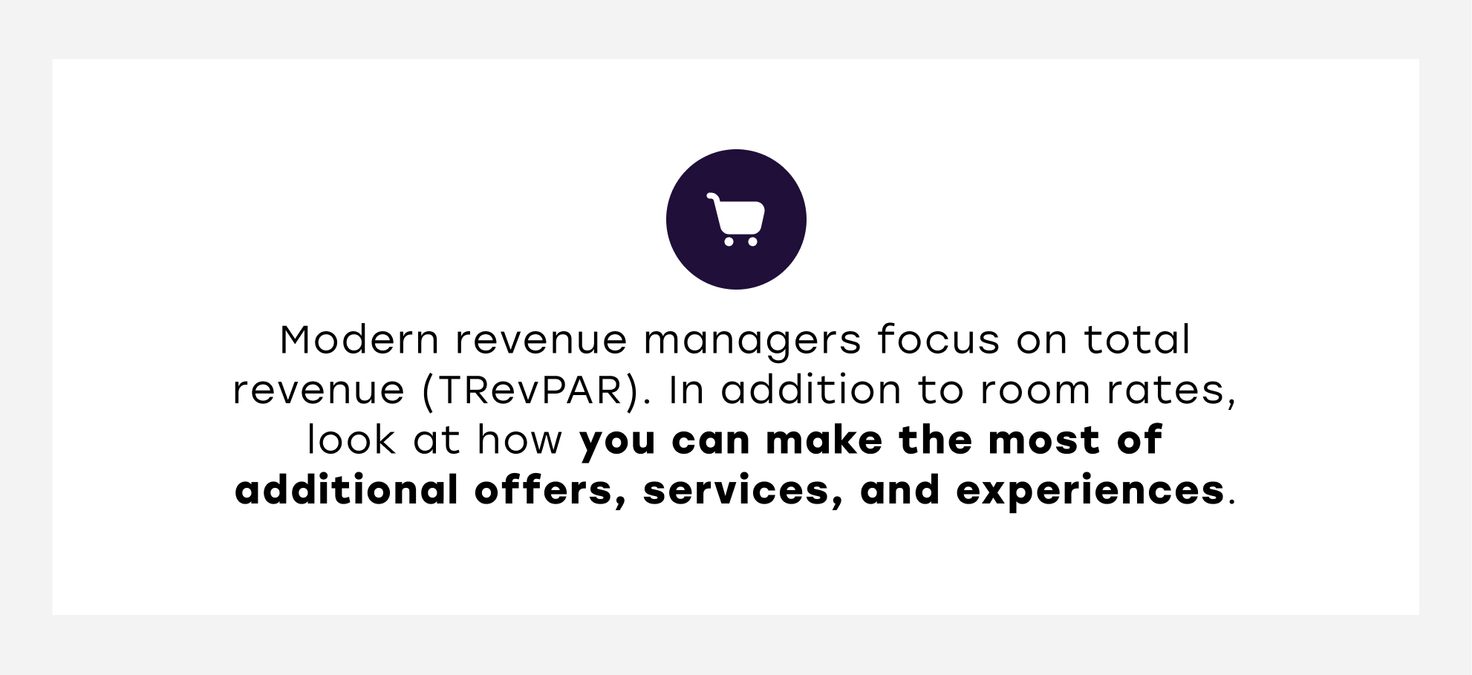 Modern revenue managers focus on total revenue (TRevPAR). In addition to room rates, look at how you can make the most of additional offers, services, and experiences.